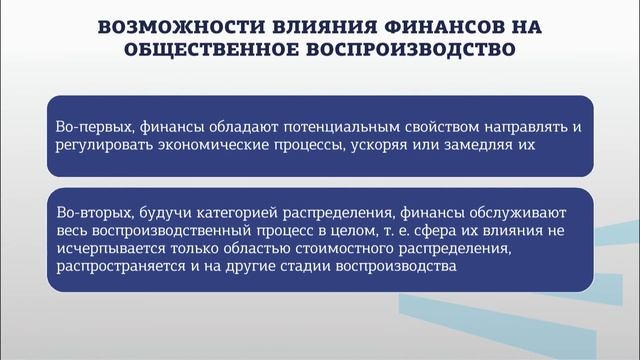 ВОЗМОЖНОСТИ ВЛИЯНИЯ ФИНАНСОВ НА ОБЩЕСТВЕННОЕ ВОСПРОИЗВОДСТВО

Во-первых, финансы обладают потенциальным свойством направлять и регулировать экономические процессы, ускоряя или замедляя их

Во-вторых, будучи категорией распределения, финансы обслуживают весь воспроизводственный процесс в целом, т. е. сфера их влияния не исчерпывается только областью стоимостного распределения, распространяется и на другие стадии воспроизводства